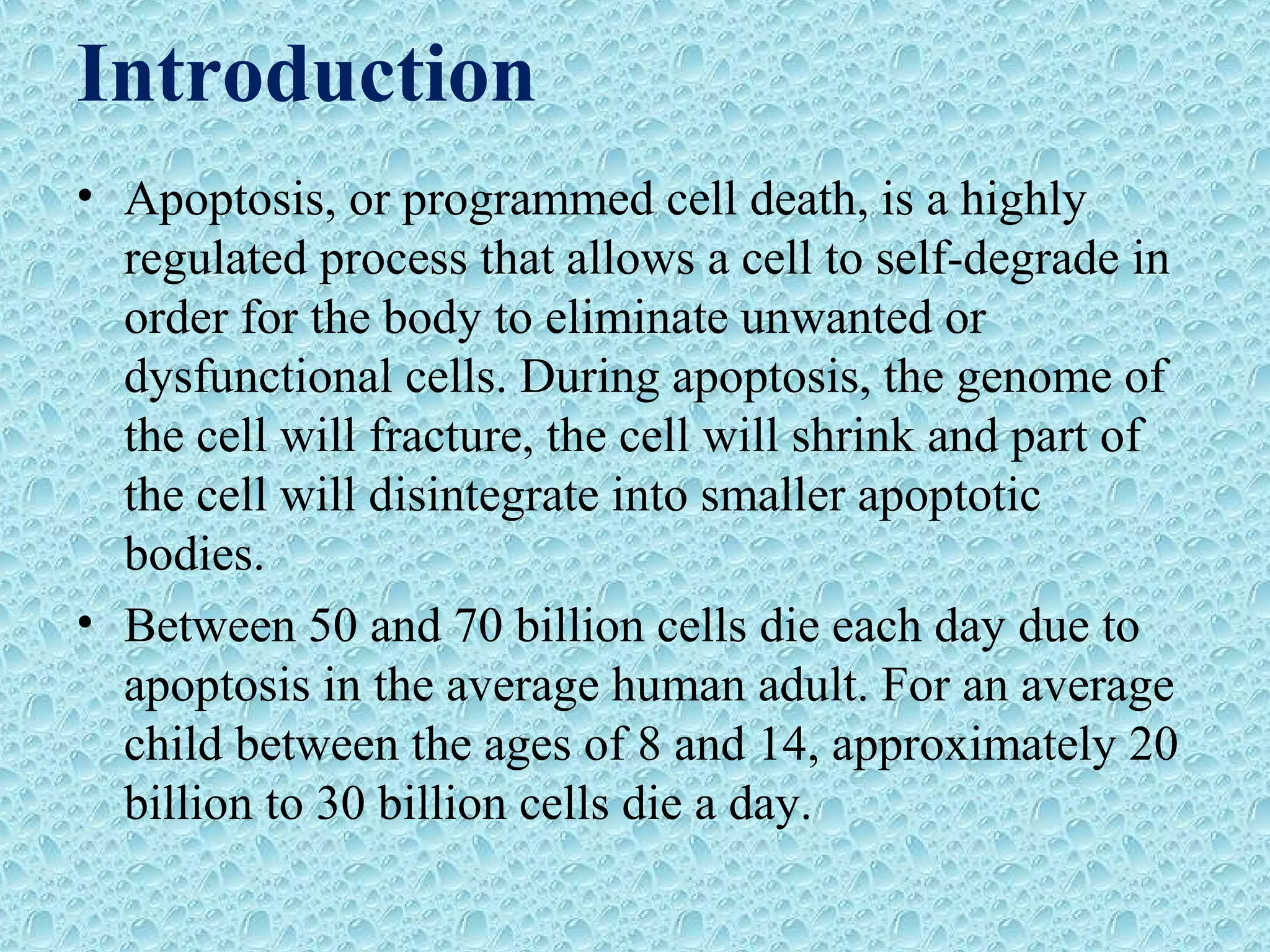 Introduction

• Apoptosis, or programmed cell death, is a highly regulated process that allows a cell to self-degrade in order for the body to eliminate unwanted or dysfunctional cells. During apoptosis, the genome of the cell will fracture, the cell will shrink and part of the cell will disintegrate into smaller apoptotic bodies.

• Between 50 and 70 billion cells die each day due to apoptosis in the average human adult. For an average child between the ages of 8 and 14, approximately 20 billion to 30 billion cells die a day.